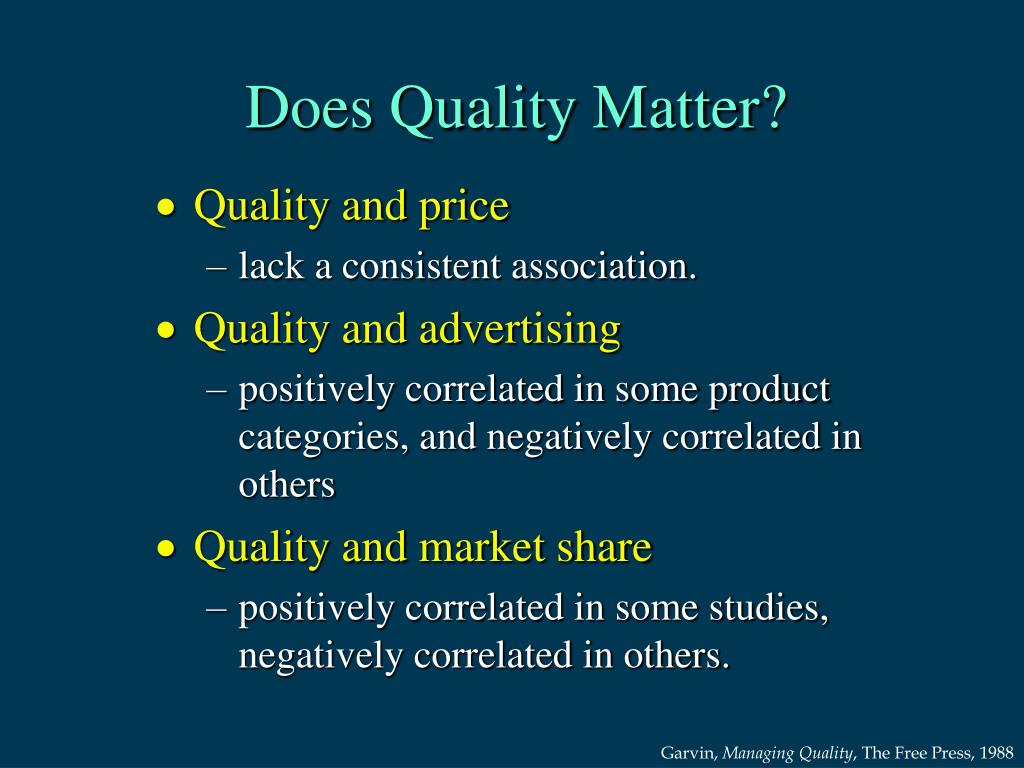 Does Quality Matter?

• Quality and price
– lack a consistent association.

• Quality and advertising
– positively correlated in some product categories, and negatively correlated in others

• Quality and market share
– positively correlated in some studies, negatively correlated in others.

Garvin, Managing Quality, The Free Press, 1988